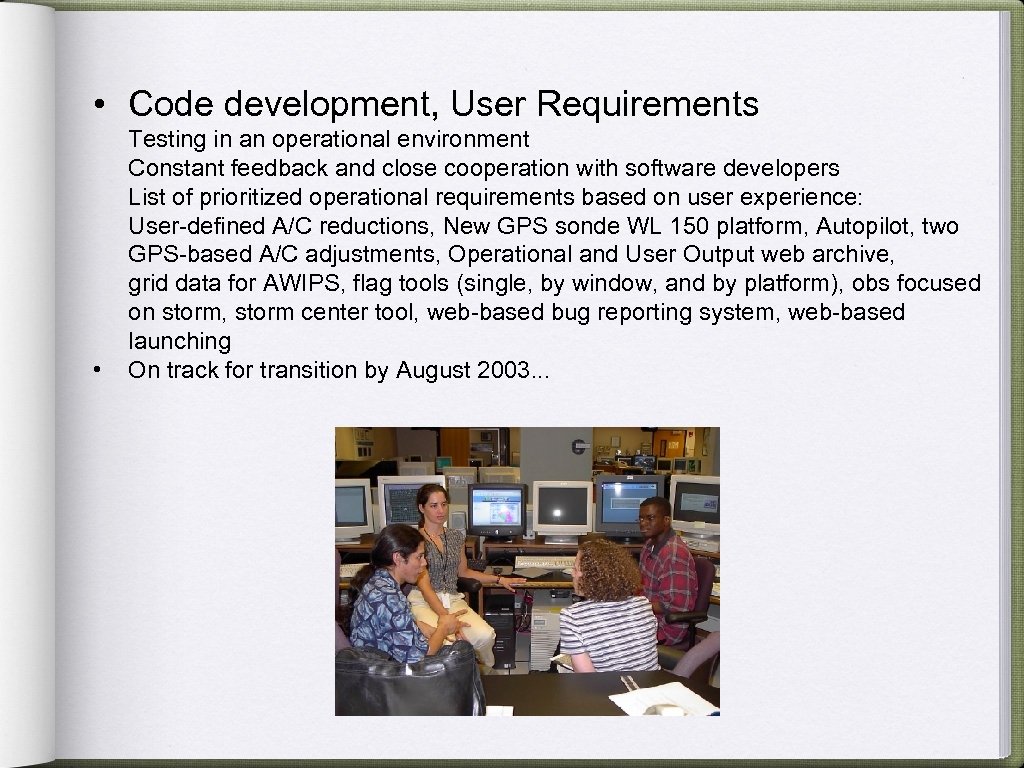 • Code development, User Requirements

Testing in an operational environment
Constant feedback and close cooperation with software developers
List of prioritized operational requirements based on user experience:
User-defined A/C reductions, New GPS sonde WL 150 platform, Autopilot, two GPS-based A/C adjustments, Operational and User Output web archive, grid data for AWIPS, flag tools (single, by window, and by platform), obs focused on storm, storm center tool, web-based bug reporting system, web-based launching

• On track for transition by August 2003...